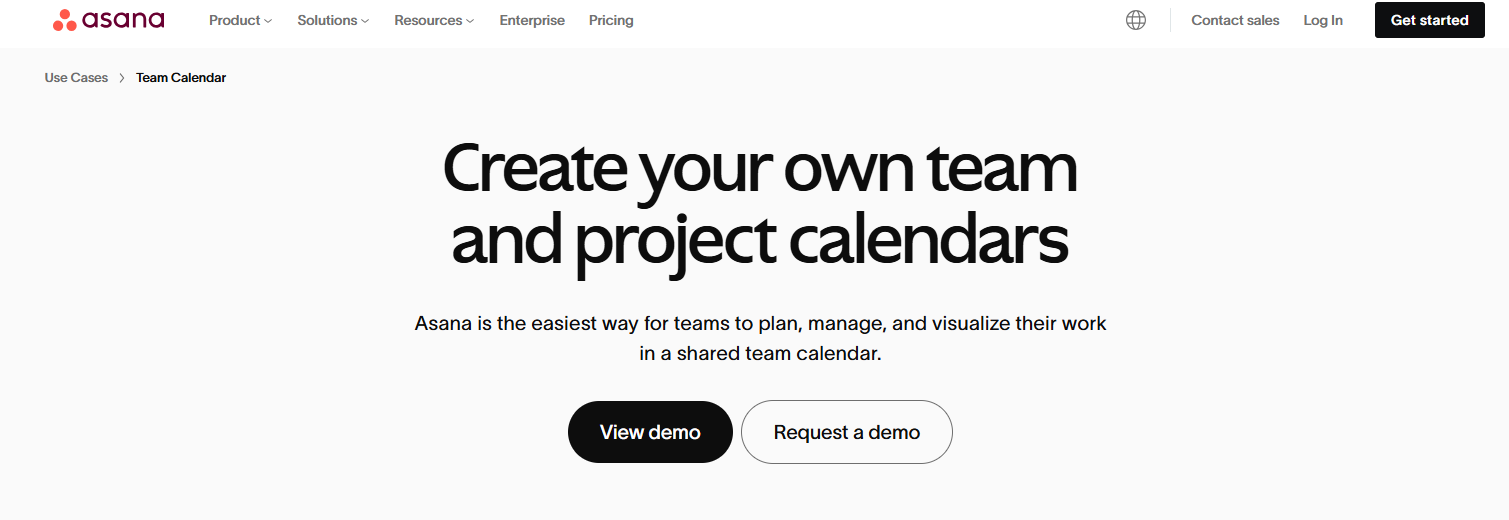 asana Product Solutions Resources Enterprise Pricing Contact sales Log In Get started

Use Cases > Team Calendar

Create your own team and project calendars

Asana is the easiest way for teams to plan, manage, and visualize their work in a shared team calendar.

View demo Request a demo